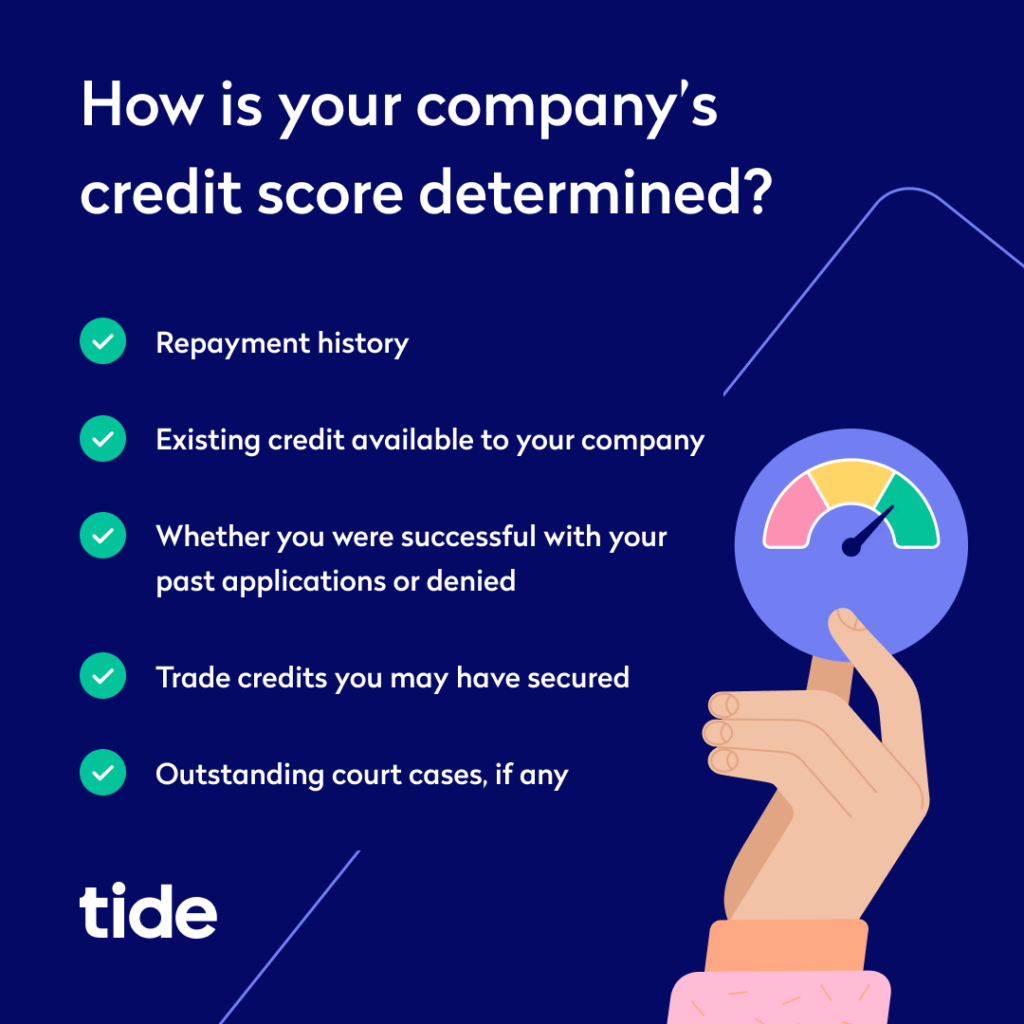 How is your company's credit score determined?

Repayment history

Existing credit available to your company

Whether you were successful with your past applications or denied

Trade credits you may have secured

Outstanding court cases, if any

tide